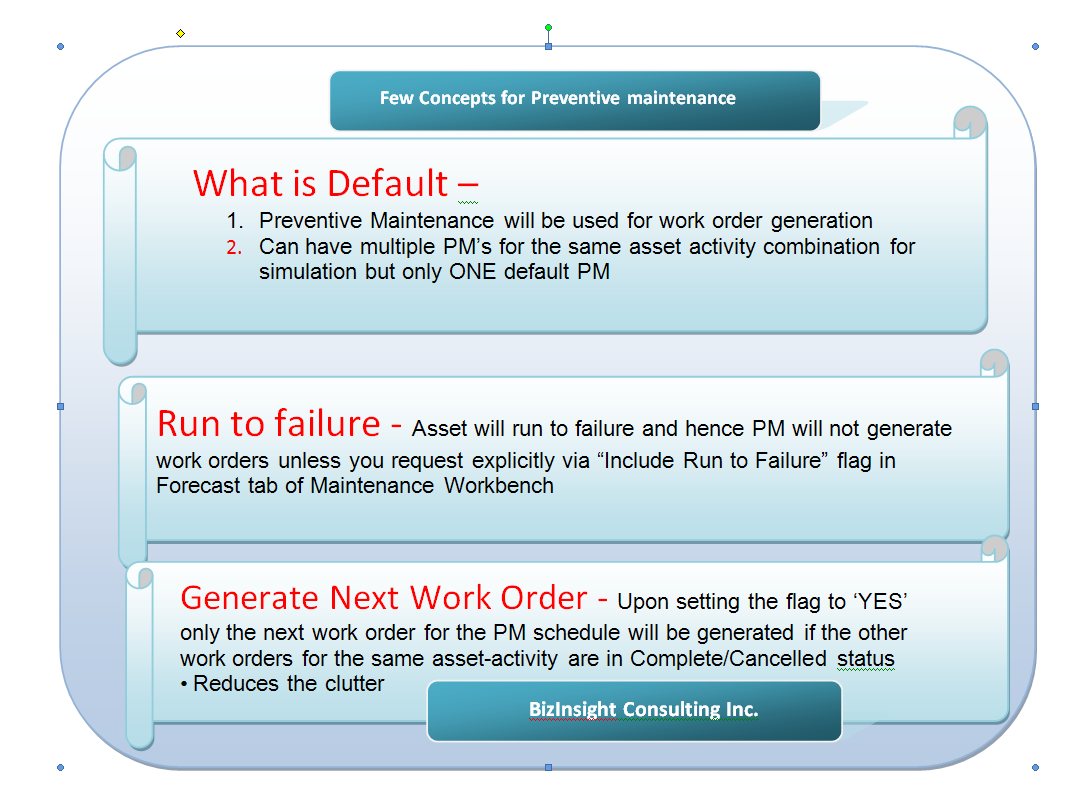 Few Concepts for Preventive maintenance

What is Default –

1. Preventive Maintenance will be used for work order generation
2. Can have multiple PM's for the same asset activity combination for simulation but only ONE default PM

Run to failure - Asset will run to failure and hence PM will not generate work orders unless you request explicitly via "Include Run to Failure" flag in Forecast tab of Maintenance Workbench

Generate Next Work Order - Upon setting the flag to 'YES' only the next work order for the PM schedule will be generated if the other work orders for the same asset-activity are in Complete/Cancelled status
• Reduces the clutter

BizInsight Consulting Inc.